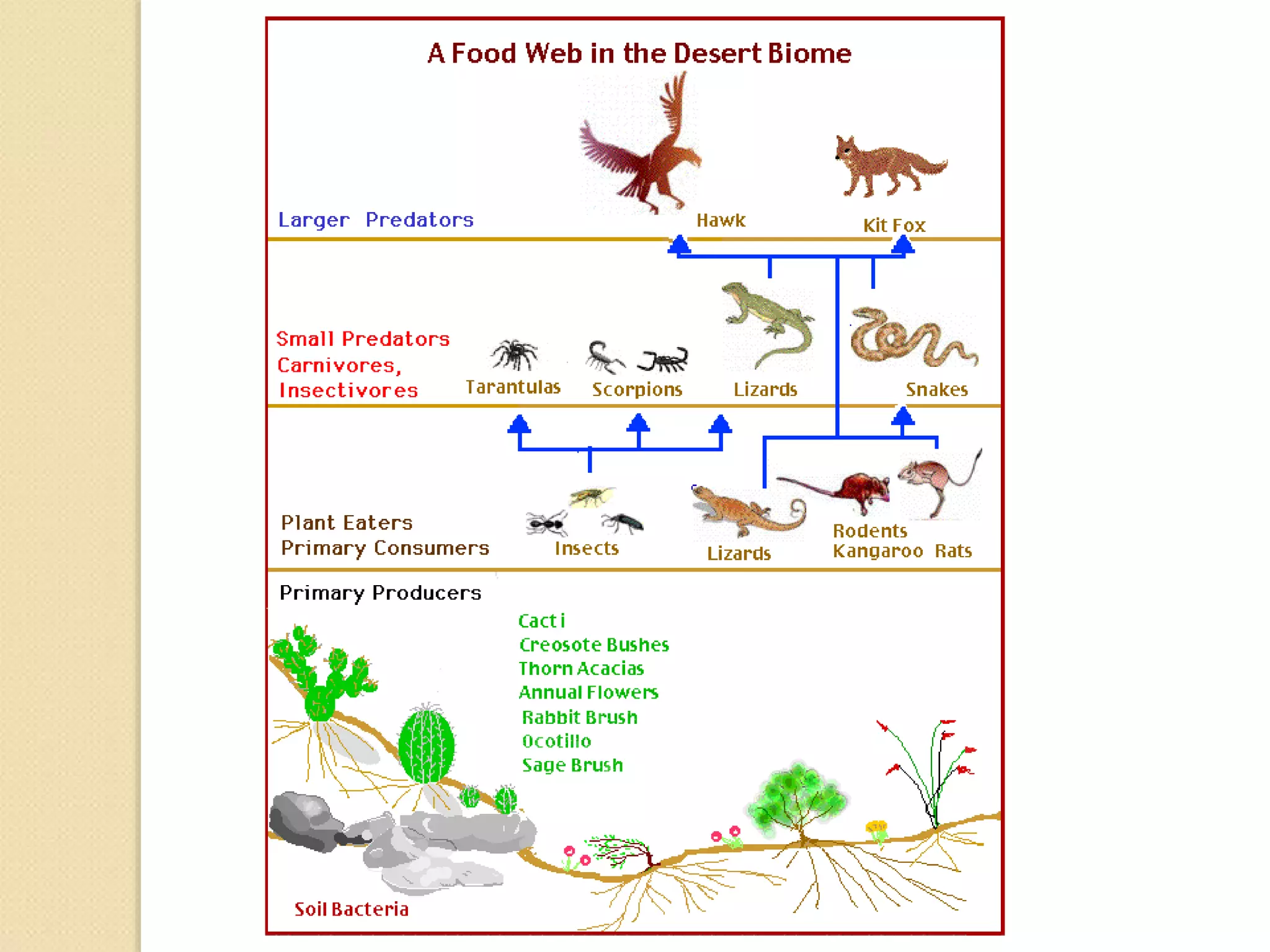 A Food Web in the Desert Biome

Larger Predators

Hawk

Kit Fox

Small Predators
Carnivores,
Insectivores

Tarantulas

Scorpions

Lizards

Snakes

Plant Eaters
Primary Consumers

Insects

Lizards

Rodents
Kangaroo Rats

Primary Producers

Cacti
Creosote Bushes
Thorn Acacias
Annual Flowers
Rabbit Brush
Ocotillo
Sage Brush

Soil Bacteria